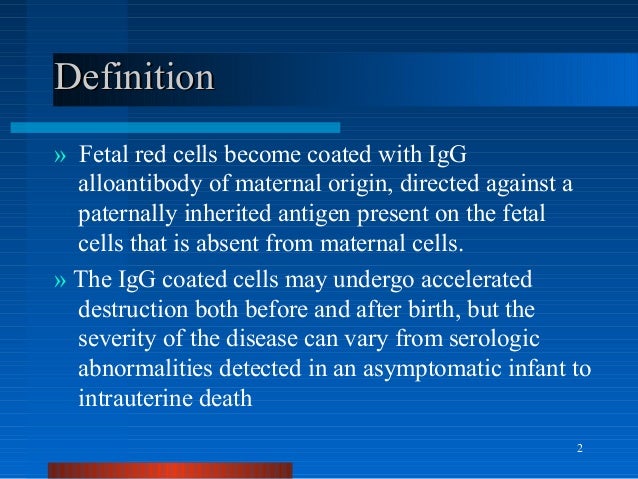 Definition

» Fetal red cells become coated with IgG alloantibody of maternal origin, directed against a paternally inherited antigen present on the fetal cells that is absent from maternal cells.

» The IgG coated cells may undergo accelerated destruction both before and after birth, but the severity of the disease can vary from serologic abnormalities detected in an asymptomatic infant to intrauterine death

2